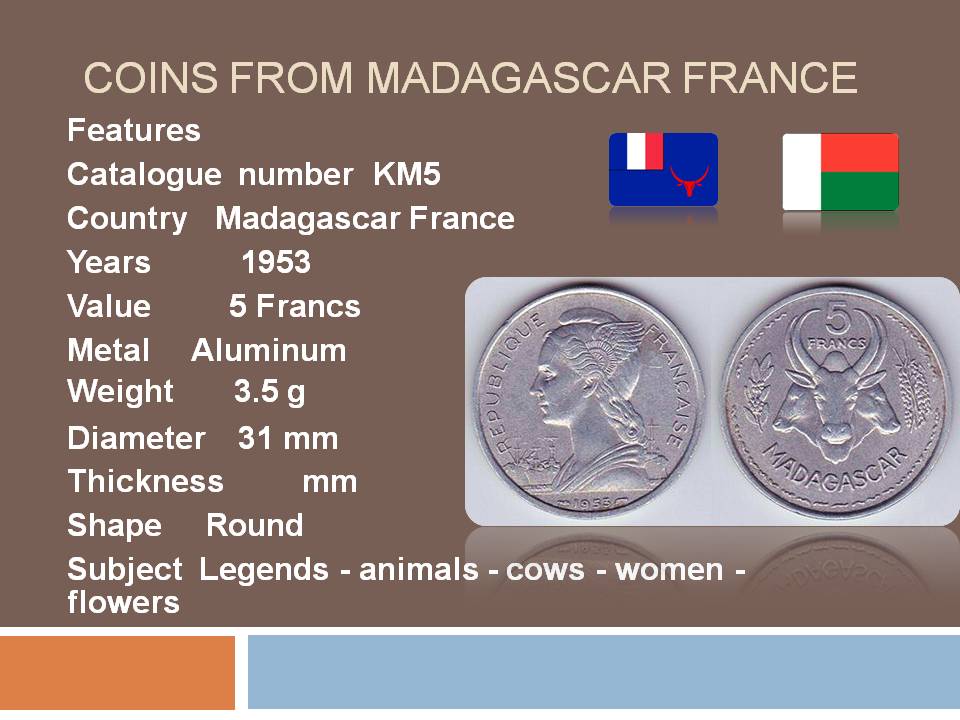 COINS FROM MADAGASCAR FRANCE

Features
Catalogue number KM5
Country Madagascar France
Years 1953
Value 5 Francs
Metal Aluminum
Weight 3.5 g
Diameter 31 mm
Thickness mm
Shape Round
Subject Legends - animals - cows - women - flowers

REPUBLIQUE FRANÇAISE
1953
5 FRANCS
MADAGASCAR